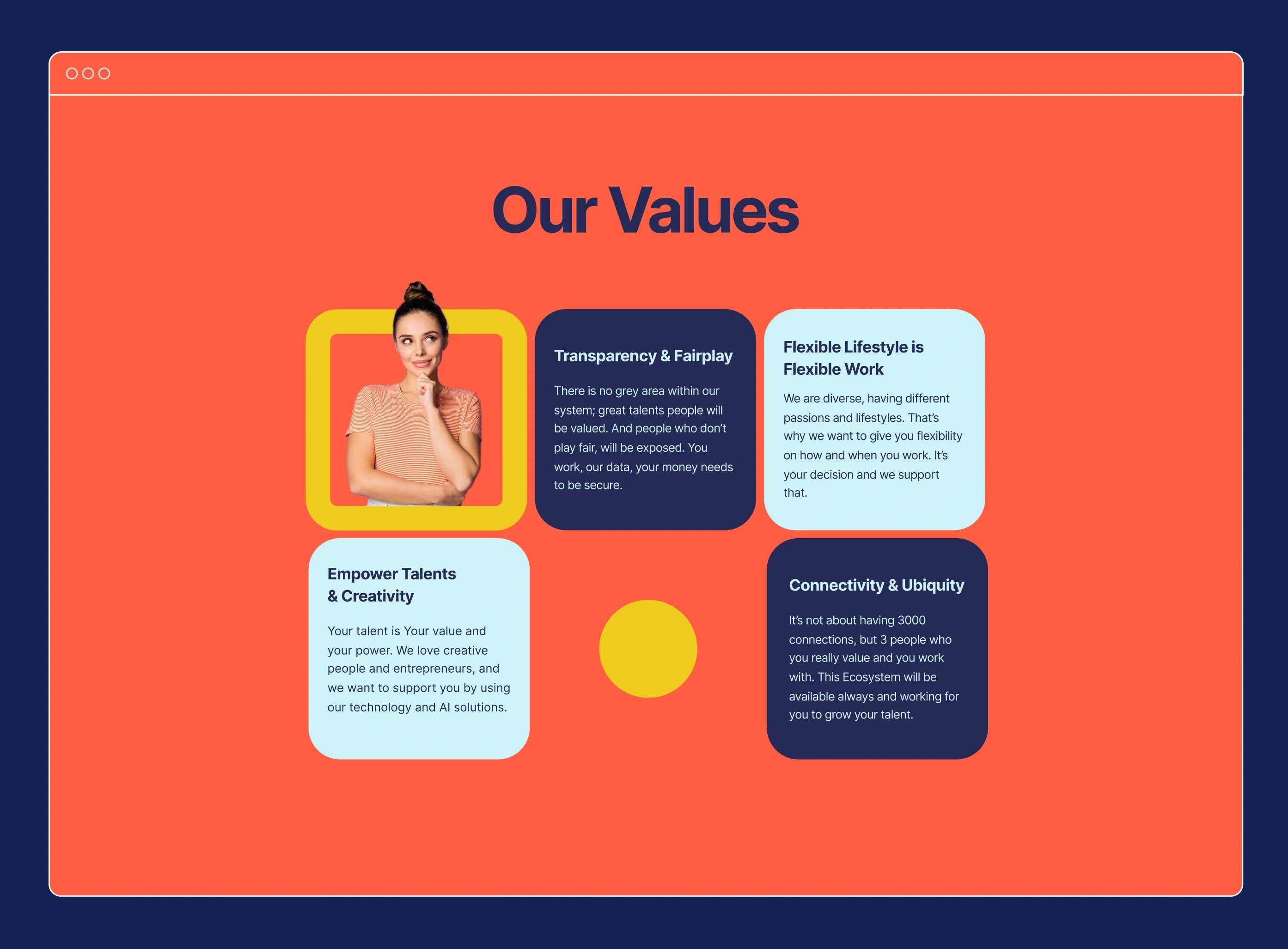 Our Values

Transparency & Fairplay

There is no grey area within our system; great talents people will be valued. And people who don't play fair, will be exposed. You work, our data, your money needs to be secure.

Flexible Lifestyle is Flexible Work

We are diverse, having different passions and lifestyles. That's why we want to give you flexibility on how and when you work. It's your decision and we support that.

Empower Talents & Creativity

Your talent is Your value and your power. We love creative people and entrepreneurs, and we want to support you by using our technology and AI solutions.

Connectivity & Ubiquity

It's not about having 3000 connections, but 3 people who you really value and you work with. This Ecosystem will be available always and working for you to grow your talent.